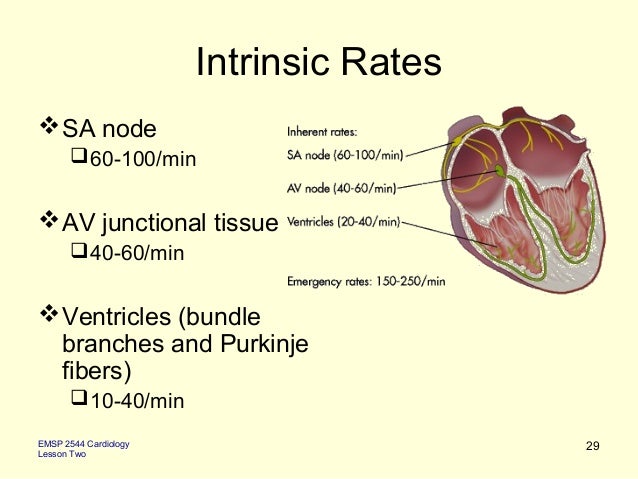 Intrinsic Rates

❖ SA node
❑ 60-100/min

❖ AV junctional tissue
❑ 40-60/min

❖ Ventricles (bundle branches and Purkinje fibers)
❑ 10-40/min

Inherent rates:
SA node (60-100/min)
AV node (40-60/min)
Ventricles (20-40/min)
Emergency rates: 150-250/min

EMSP 2544 Cardiology
Lesson Two

29